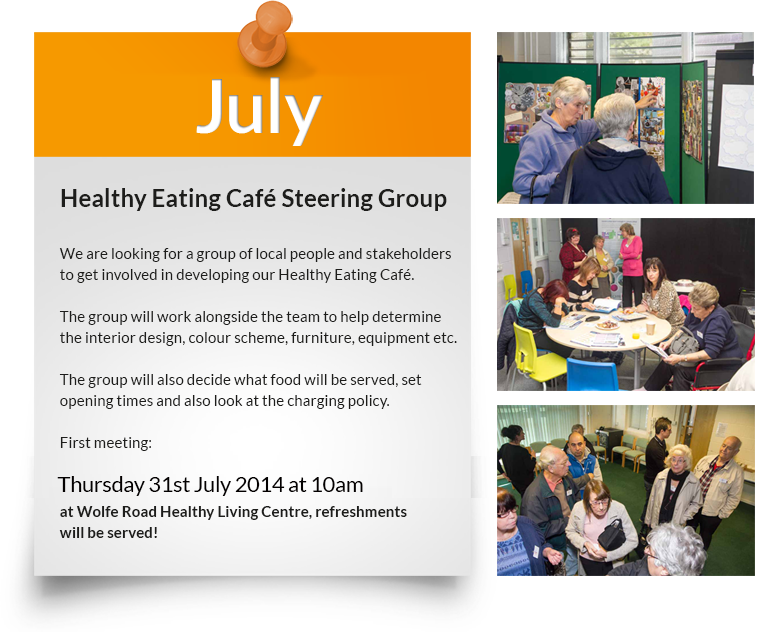 July

Healthy Eating Café Steering Group

We are looking for a group of local people and stakeholders to get involved in developing our Healthy Eating Café.

The group will work alongside the team to help determine the interior design, colour scheme, furniture, equipment etc.

The group will also decide what food will be served, set opening times and also look at the charging policy.

First meeting:

Thursday 31st July 2014 at 10am

at Wolfe Road Healthy Living Centre, refreshments will be served!